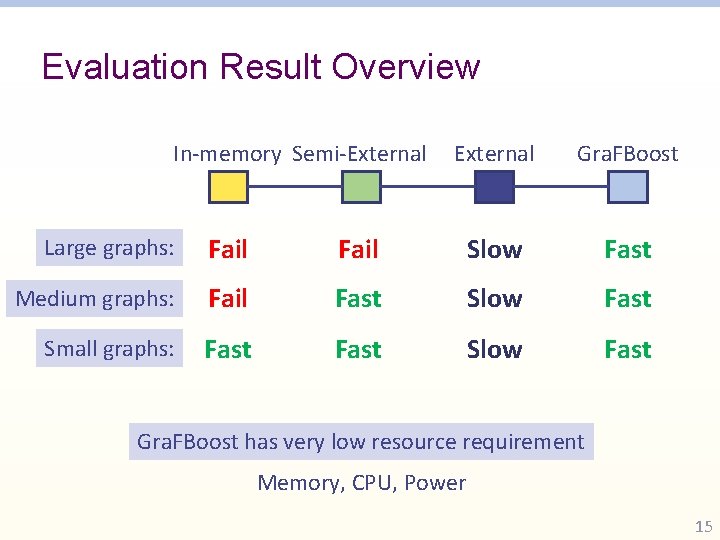 Evaluation Result Overview

| | In-memory | Semi-External | External | GraFBoost |
|---|---|---|---|---|
| Large graphs: | Fail | Fail | Slow | Fast |
| Medium graphs: | Fail | Fast | Slow | Fast |
| Small graphs: | Fast | Fast | Slow | Fast |

GraFBoost has very low resource requirement

Memory, CPU, Power

15